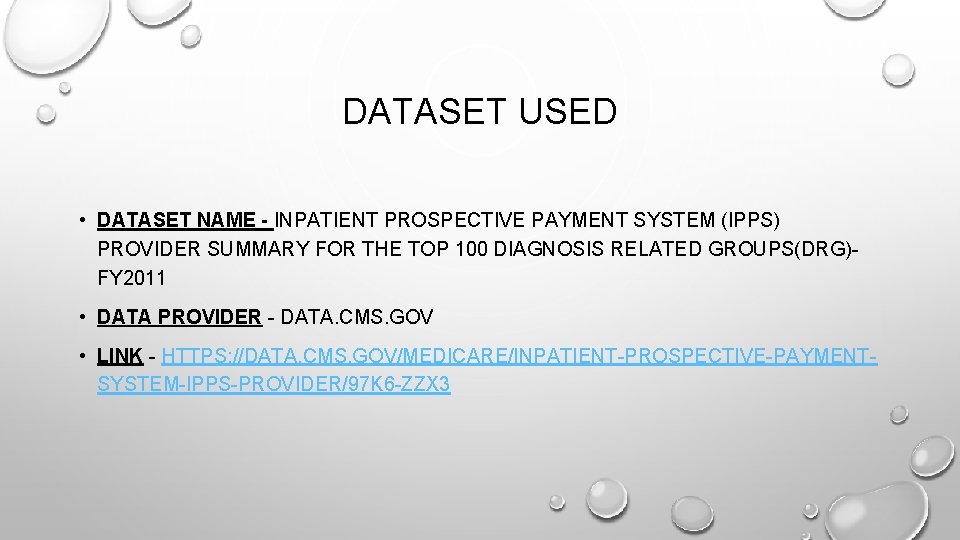 DATASET USED

• DATASET NAME - INPATIENT PROSPECTIVE PAYMENT SYSTEM (IPPS) PROVIDER SUMMARY FOR THE TOP 100 DIAGNOSIS RELATED GROUPS(DRG)-FY2011

• DATA PROVIDER - DATA.CMS.GOV

• LINK - HTTPS://DATA.CMS.GOV/MEDICARE/INPATIENT-PROSPECTIVE-PAYMENT-SYSTEM-IPPS-PROVIDER/97K6-ZZX3